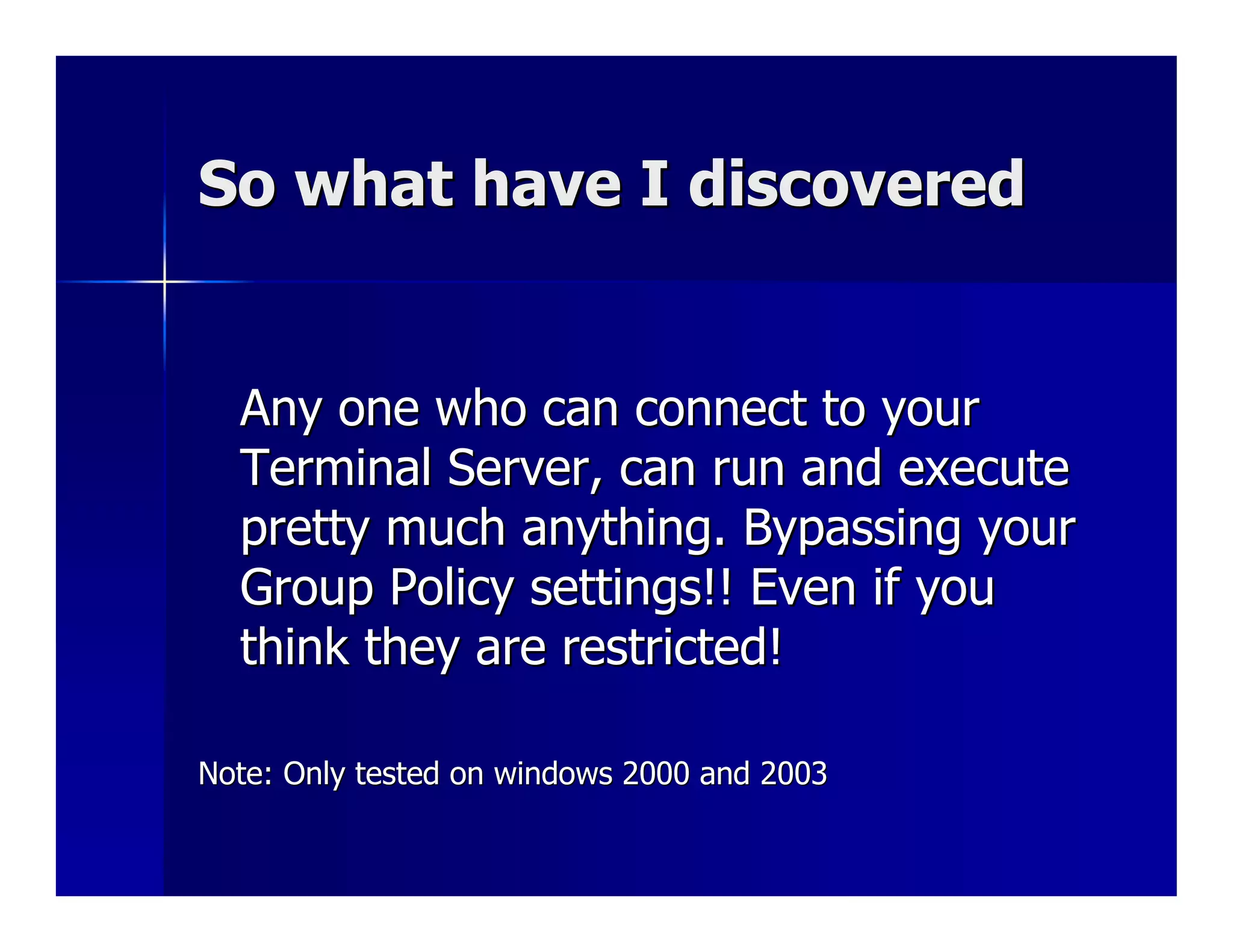 So what have I discovered

Any one who can connect to your Terminal Server, can run and execute pretty much anything. Bypassing your Group Policy settings!! Even if you think they are restricted!

Note: Only tested on windows 2000 and 2003